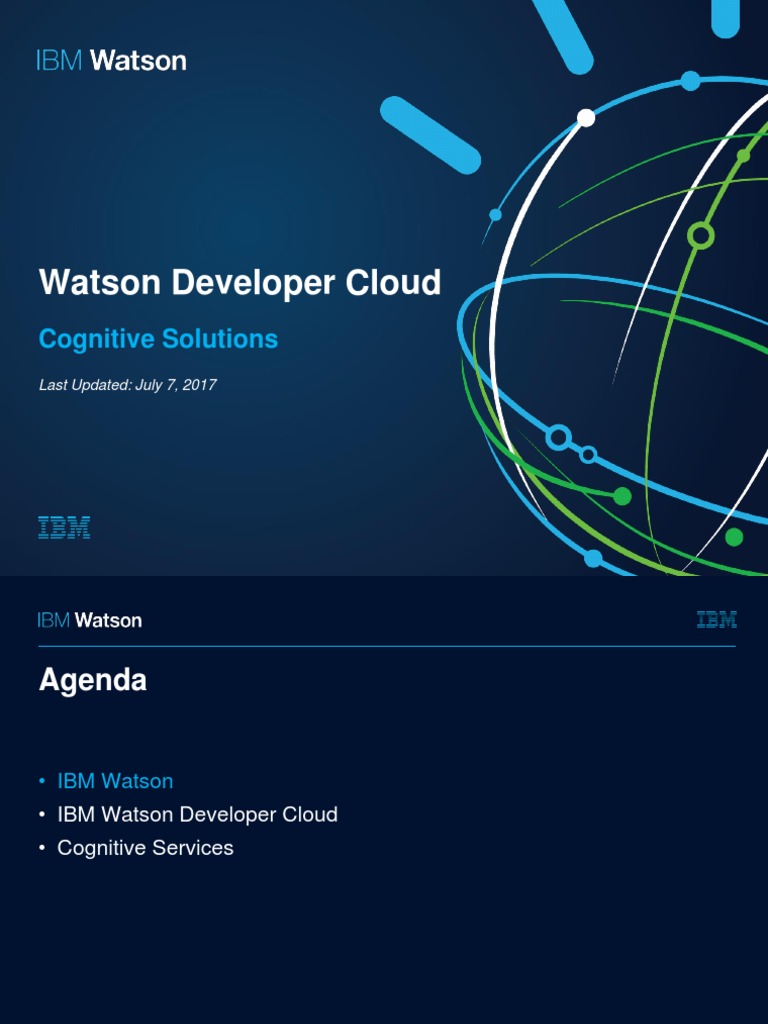 IBM Watson

Watson Developer Cloud

Cognitive Solutions

Last Updated: July 7, 2017

IBM

IBM Watson

IBM

Agenda

• IBM Watson
• IBM Watson Developer Cloud
• Cognitive Services